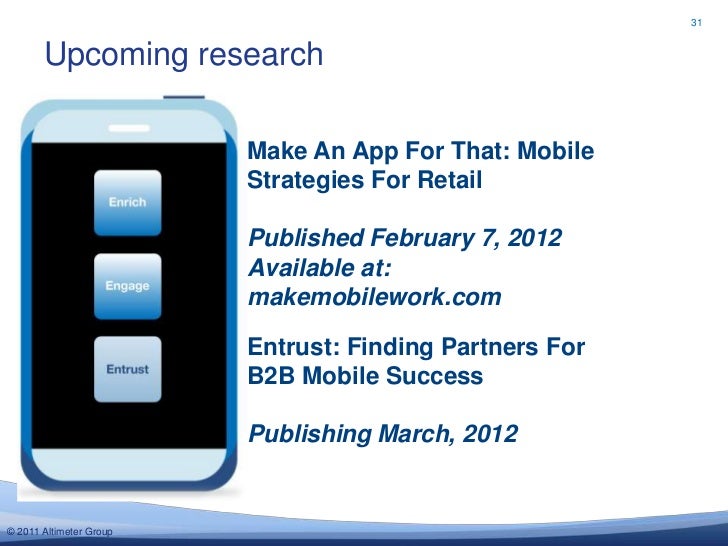 31

Upcoming research

Enrich

Engage

Entrust

Make An App For That: Mobile Strategies For Retail

Published February 7, 2012
Available at:
makemobilework.com

Entrust: Finding Partners For B2B Mobile Success

Publishing March, 2012

© 2011 Altimeter Group